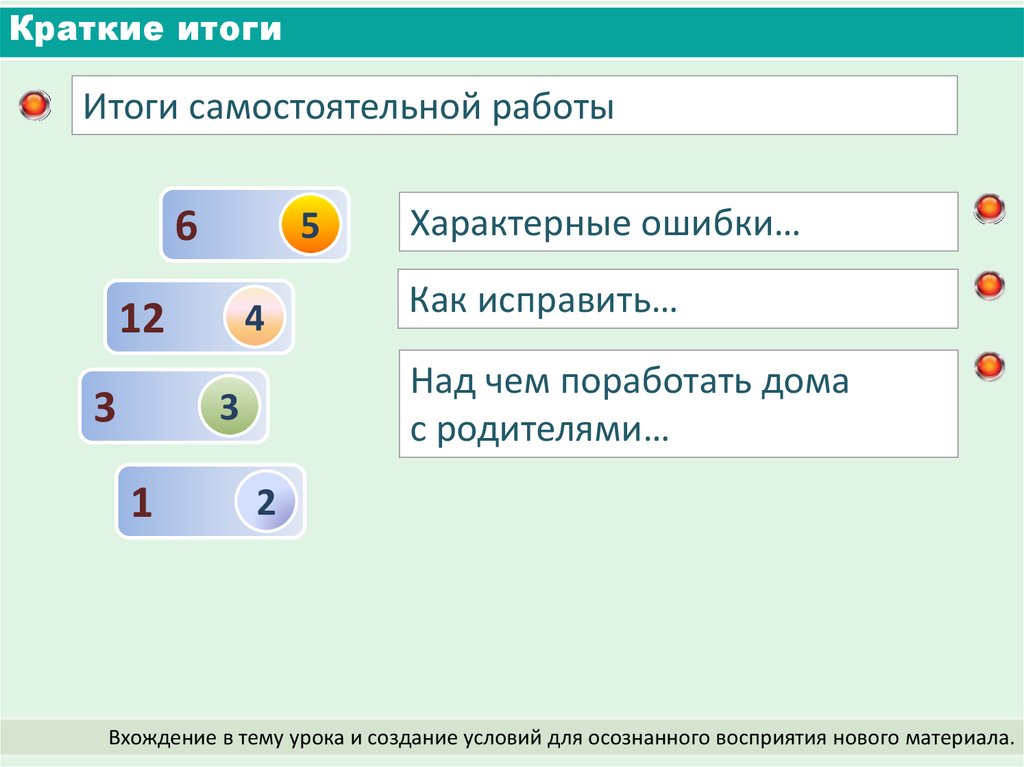 Краткие итоги

Итоги самостоятельной работы

6 5

12 4

3 3

1 2

Характерные ошибки…

Как исправить…

Над чем поработать дома с родителями…

Вхождение в тему урока и создание условий для осознанного восприятия нового материала.